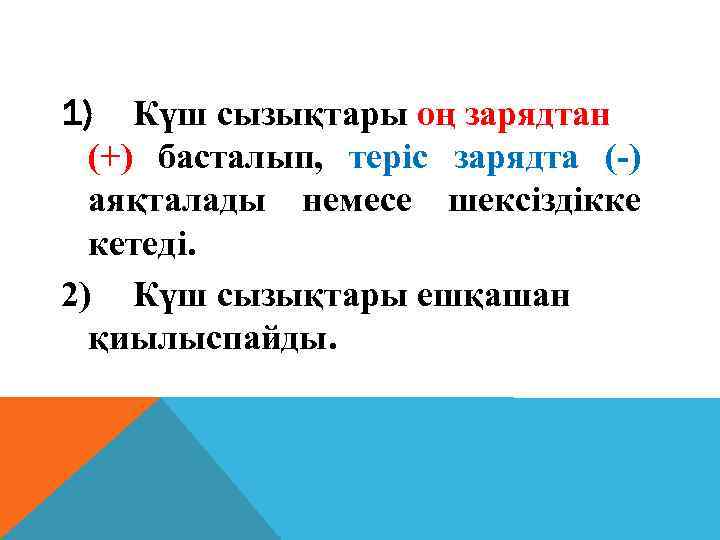 1) Күш сызықтары оң зарядтан (+) басталып, теріс зарядта (-) аяқталады немесе шексіздікке кетеді.

2) Күш сызықтары ешқашан қиылыспайды.